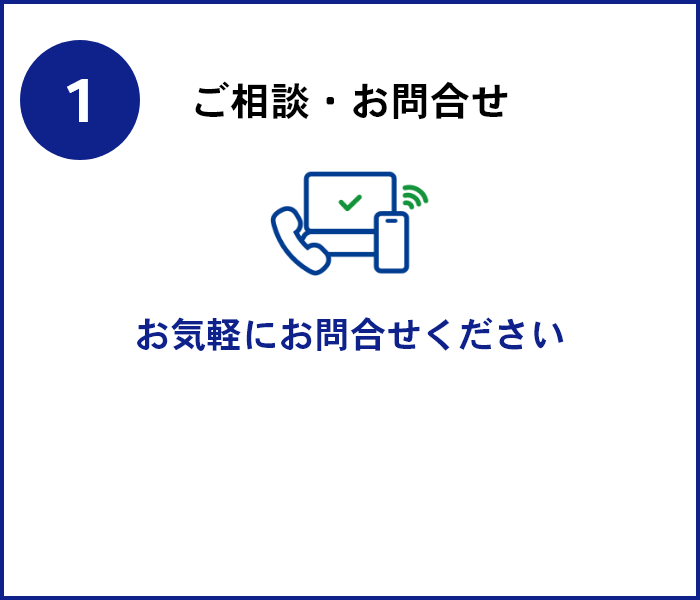 1

ご相談・お問合せ

お気軽にお問合せください